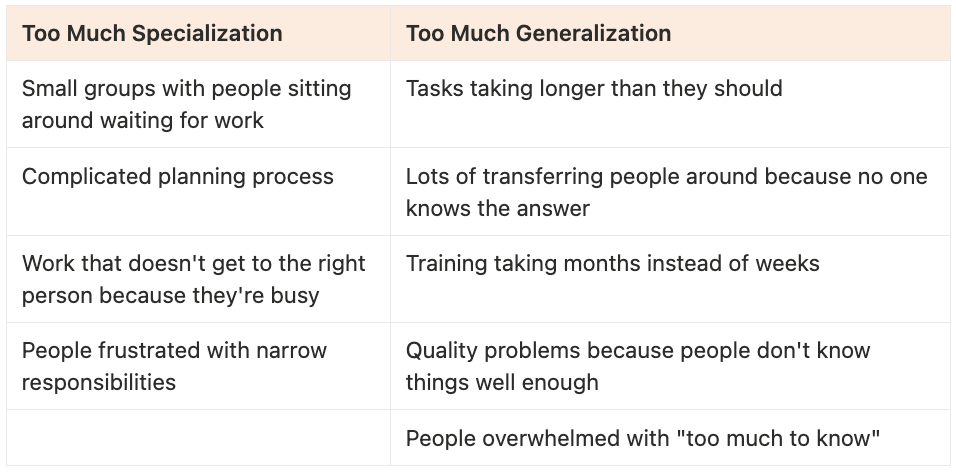 | Too Much Specialization | Too Much Generalization |
|---|---|
| Small groups with people sitting around waiting for work | Tasks taking longer than they should |
| Complicated planning process | Lots of transferring people around because no one knows the answer |
| Work that doesn't get to the right person because they're busy | Training taking months instead of weeks |
| People frustrated with narrow responsibilities | Quality problems because people don't know things well enough |
| | People overwhelmed with "too much to know" |